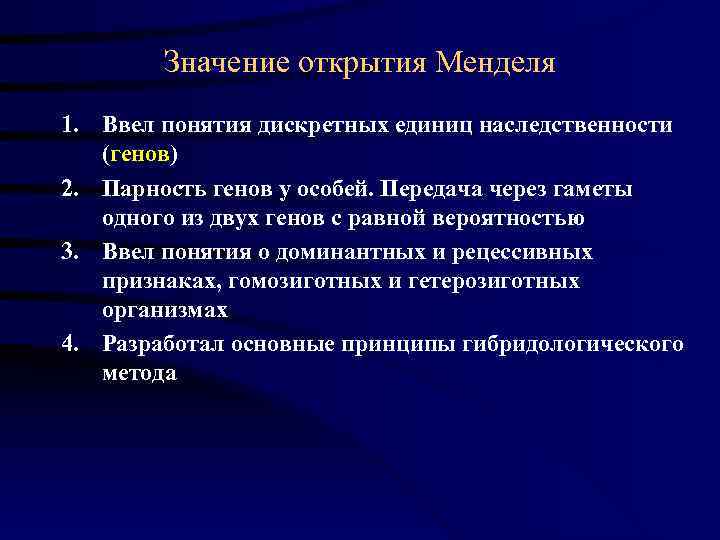 Значение открытия Менделя

1. Ввел понятия дискретных единиц наследственности (генов)
2. Парность генов у особей. Передача через гаметы одного из двух генов с равной вероятностью
3. Ввел понятия о доминантных и рецессивных признаках, гомозиготных и гетерозиготных организмах
4. Разработал основные принципы гибридологического метода